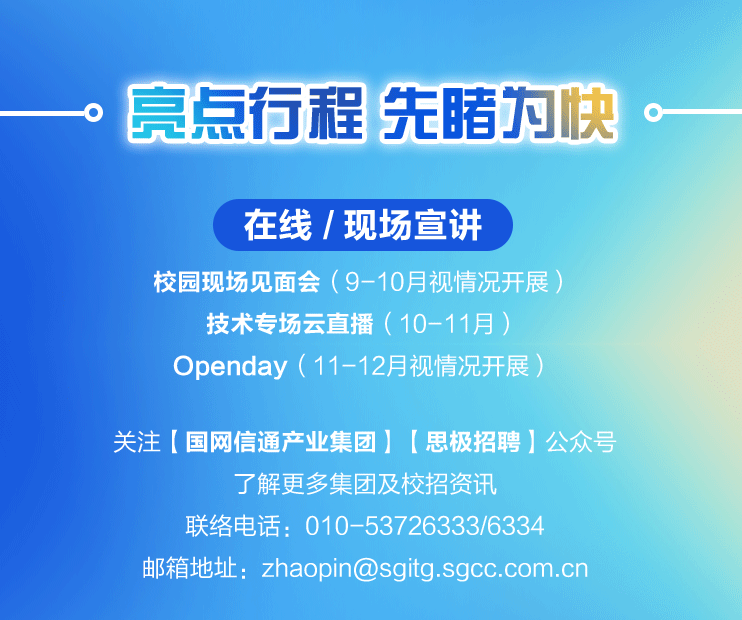 亮点行程 先睹为快

在线 / 现场宣讲

校园现场见面会（9-10月视情况开展）
技术专场云直播（10-11月）
Openday（11-12月视情况开展）

关注【国网信通产业集团】【思极招聘】公众号
了解更多集团及校招资讯
联络电话：010-53726333/6334
邮箱地址：zhaopin@sgitg.sgcc.com.cn